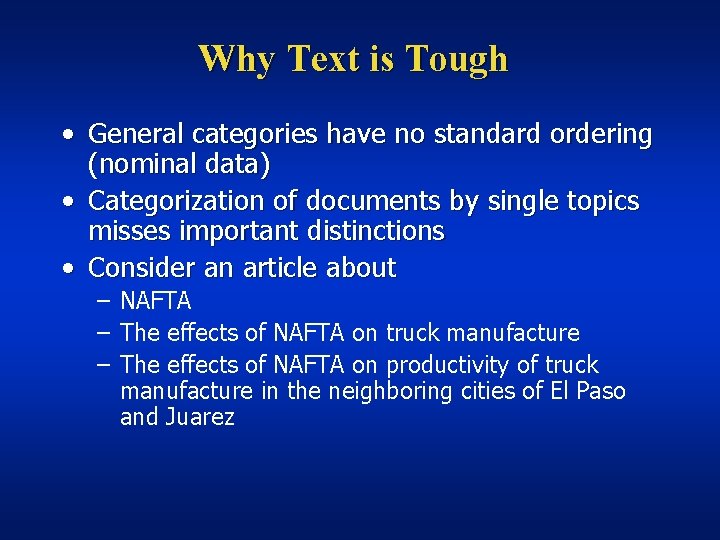 Why Text is Tough

• General categories have no standard ordering (nominal data)
• Categorization of documents by single topics misses important distinctions
• Consider an article about
– NAFTA
– The effects of NAFTA on truck manufacture
– The effects of NAFTA on productivity of truck manufacture in the neighboring cities of El Paso and Juarez